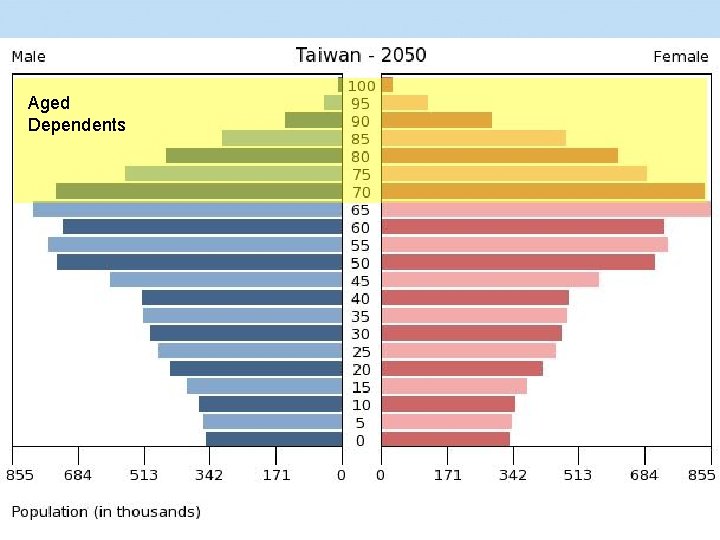 Male

Taiwan - 2050

Female

Aged Dependents

100
95
90
85
80
75
70
65
60
55
50
45
40
35
30
25
20
15
10
5
0

855 684 513 342 171 0

0 171 342 513 684 855

Population (in thousands)